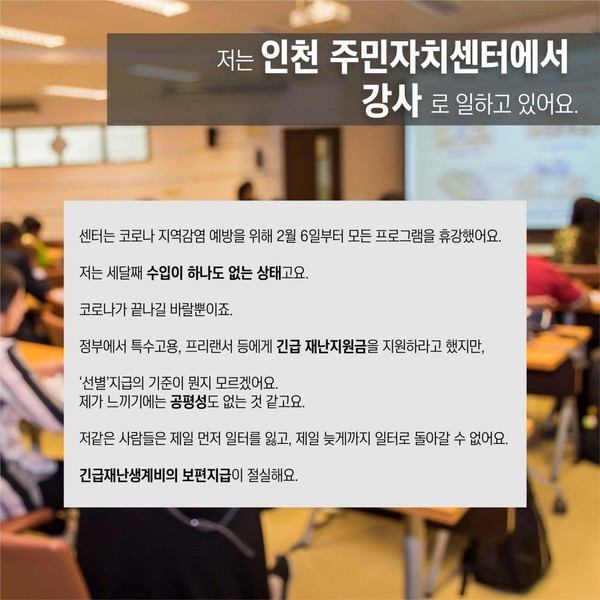 저는 인천 주민자치센터에서 강사 로 일하고 있어요.

센터는 코로나 지역감염 예방을 위해 2월 6일부터 모든 프로그램을 휴강했어요.

저는 세달째 수입이 하나도 없는 상태고요.

코로나가 끝나길 바랄뿐이죠.

정부에서 특수고용, 프리랜서 등에게 긴급 재난지원금을 지원하라고 했지만,

'선별'지급의 기준이 뭔지 모르겠어요.
제가 느끼기에는 공평성도 없는 것 같고요.

저같은 사람들은 제일 먼저 일터를 잃고, 제일 늦게까지 일터로 돌아갈 수 없어요.

긴급재난생계비의 보편지급이 절실해요.